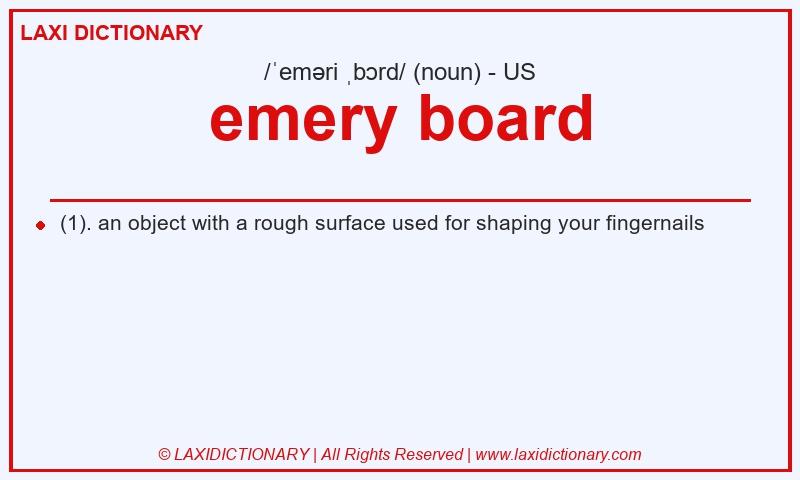 LAXI DICTIONARY

/ˈeməri ˌbɔrd/ (noun) - US

emery board

(1). an object with a rough surface used for shaping your fingernails

© LAXIDICTIONARY | All Rights Reserved | www.laxidictionary.com